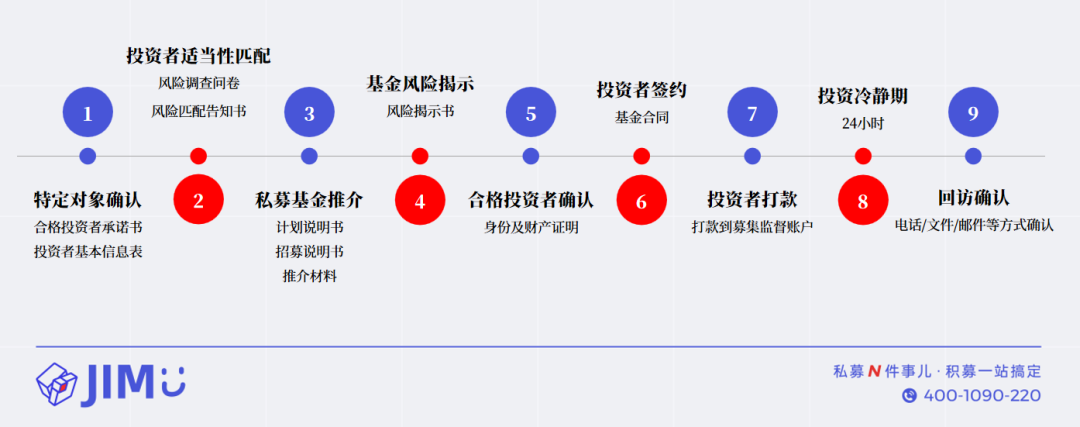 1
特定对象确认
合格投资者承诺书
投资者基本信息表

投资者适当性匹配
风险调查问卷
风险匹配告知书
2

3
私募基金推介
计划说明书
招募说明书
推介材料

基金风险揭示
风险揭示书
4

5
合格投资者确认
身份及财产证明

投资者签约
基金合同
6

7
投资者打款
打款到募集监督账户

投资冷静期
24小时
8

9
回访确认
电话/文件/邮件等方式确认

JIMU

私募 N 件事儿 · 积募一站搞定
400-1090-220